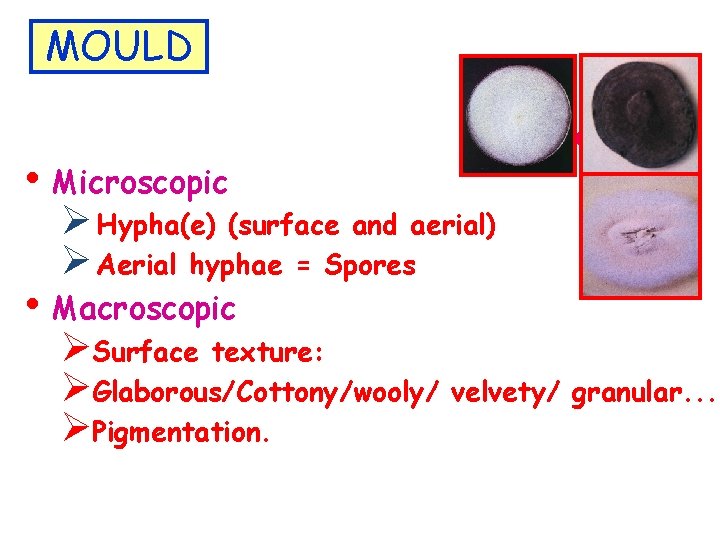 MOULD

• Microscopic
 ➢ Hypha(e) (surface and aerial)
 ➢ Aerial hyphae = Spores
• Macroscopic
 ➢ Surface texture:
 ➢ Glaborous/Cottony/wooly/ velvety/ granular...
 ➢ Pigmentation.